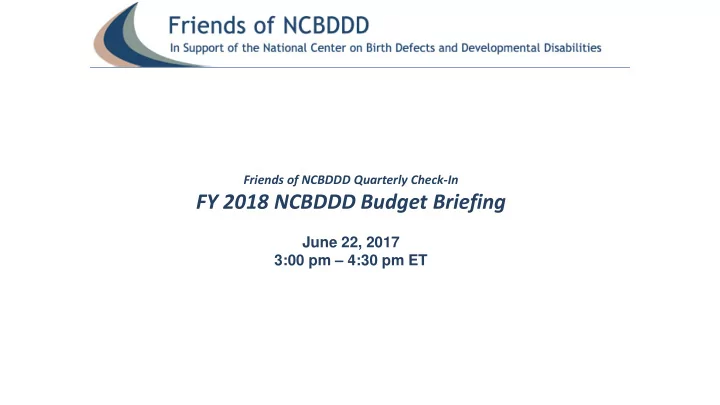 Friends of NCBDDD
In Support of the National Center on Birth Defects and Developmental Disabilities

Friends of NCBDDD Quarterly Check-In
FY 2018 NCBDDD Budget Briefing

June 22, 2017
3:00 pm – 4:30 pm ET